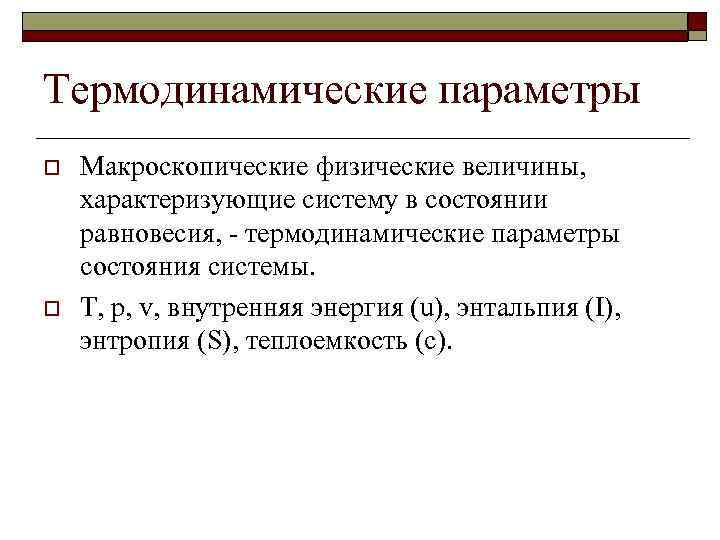 Термодинамические параметры

Макроскопические физические величины, характеризующие систему в состоянии равновесия, - термодинамические параметры состояния системы.

T, p, v, внутренняя энергия (u), энтальпия (I), энтропия (S), теплоемкость (c).